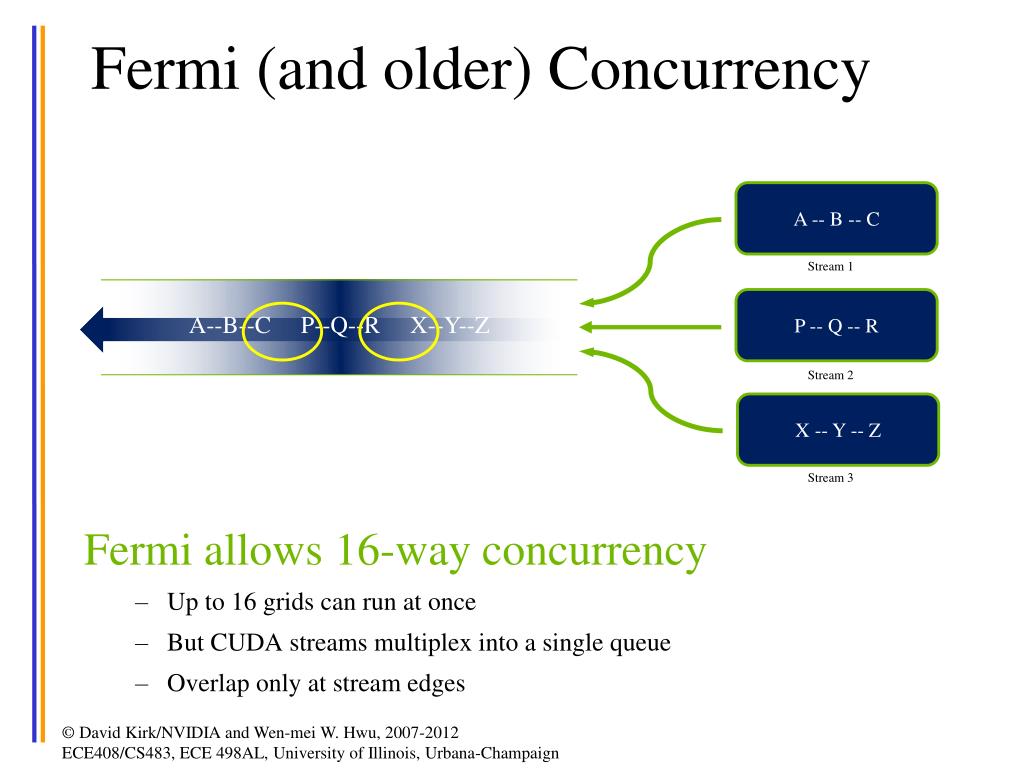 Fermi (and older) Concurrency

A--B--C P--Q--R X--Y--Z

A -- B -- C

Stream 1

P -- Q -- R

Stream 2

X -- Y -- Z

Stream 3

Fermi allows 16-way concurrency

– Up to 16 grids can run at once

– But CUDA streams multiplex into a single queue

– Overlap only at stream edges

© David Kirk/NVIDIA and Wen-mei W. Hwu, 2007-2012
ECE408/CS483, ECE 498AL, University of Illinois, Urbana-Champaign